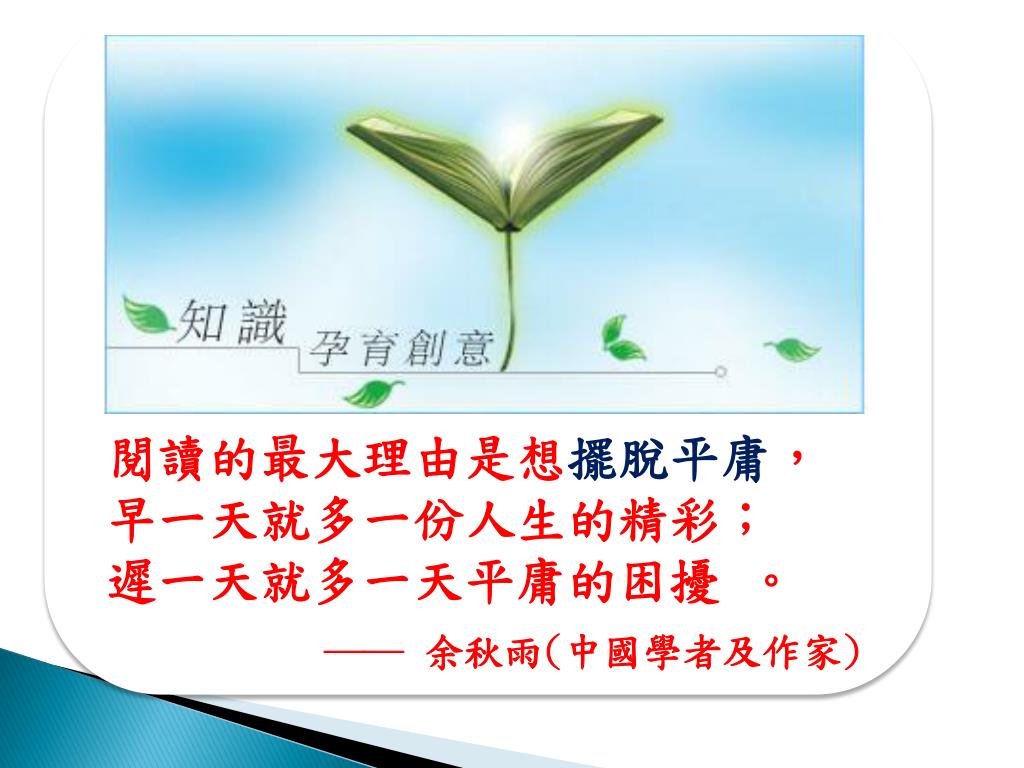 知識
孕育創意

閱讀的最大理由是想擺脫平庸，
早一天就多一份人生的精彩；
遲一天就多一天平庸的困擾 。

—— 余秋雨(中國學者及作家)